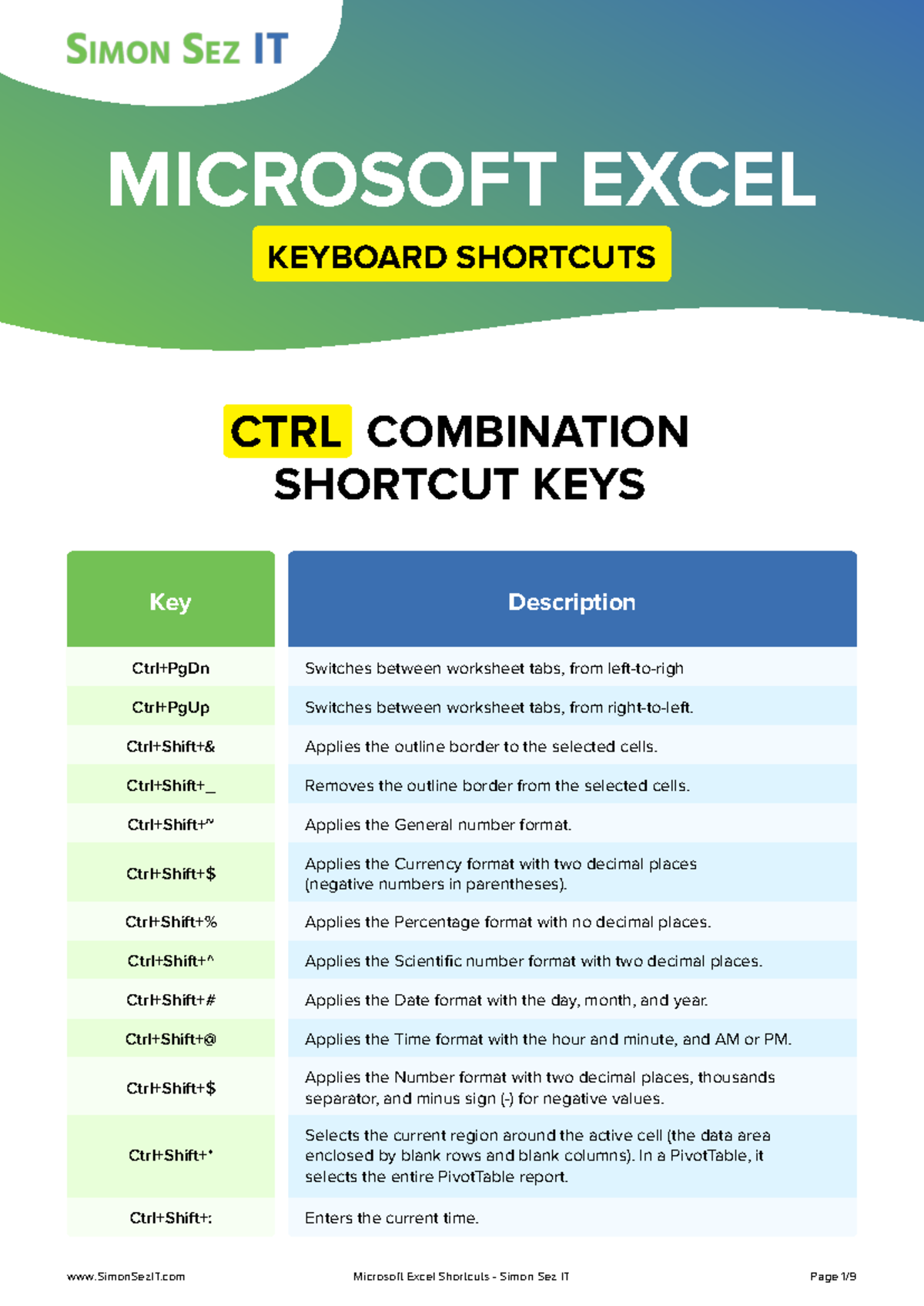 SIMON SEZ IT

MICROSOFT EXCEL

KEYBOARD SHORTCUTS

CTRL COMBINATION SHORTCUT KEYS

| Key | Description |
|---|---|
| Ctrl+PgDn | Switches between worksheet tabs, from left-to-righ |
| Ctrl+PgUp | Switches between worksheet tabs, from right-to-left. |
| Ctrl+Shift+& | Applies the outline border to the selected cells. |
| Ctrl+Shift+_ | Removes the outline border from the selected cells. |
| Ctrl+Shift+~ | Applies the General number format. |
| Ctrl+Shift+$ | Applies the Currency format with two decimal places (negative numbers in parentheses). |
| Ctrl+Shift+% | Applies the Percentage format with no decimal places. |
| Ctrl+Shift+^ | Applies the Scientific number format with two decimal places. |
| Ctrl+Shift+# | Applies the Date format with the day, month, and year. |
| Ctrl+Shift+@ | Applies the Time format with the hour and minute, and AM or PM. |
| Ctrl+Shift+$ | Applies the Number format with two decimal places, thousands separator, and minus sign (-) for negative values. |
| Ctrl+Shift+* | Selects the current region around the active cell (the data area enclosed by blank rows and blank columns). In a PivotTable, it selects the entire PivotTable report. |
| Ctrl+Shift+: | Enters the current time. |

www.SimonSezIT.com    Microsoft Excel Shortcuts - Simon Sez IT    Page 1/9